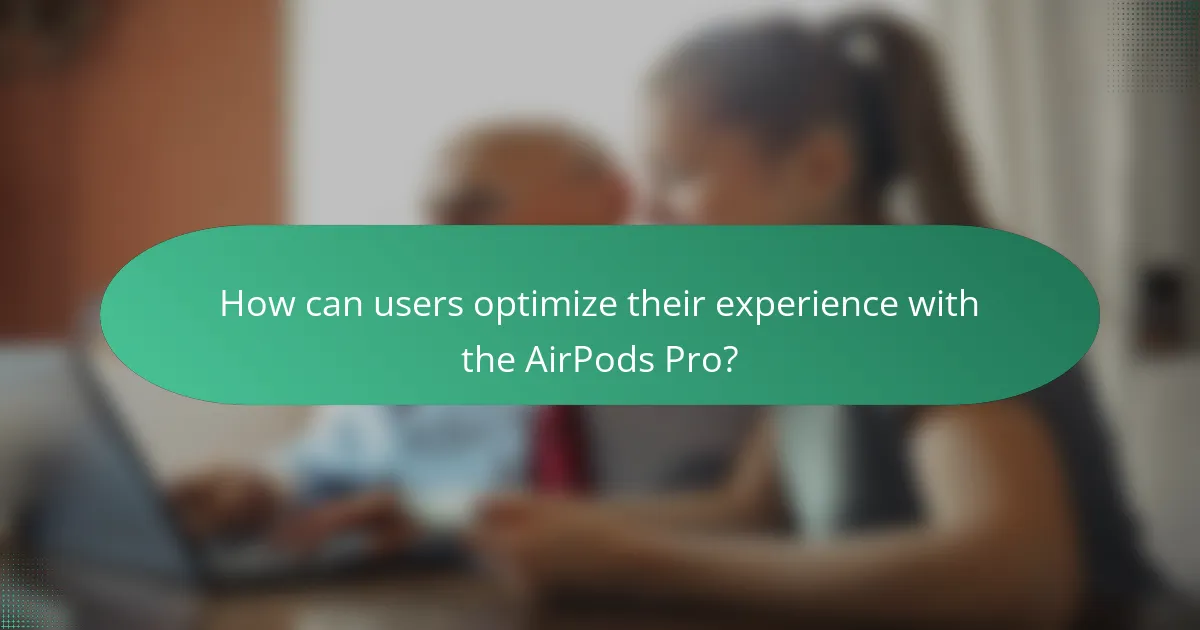 How can users optimize their experience with the AirPods Pro?